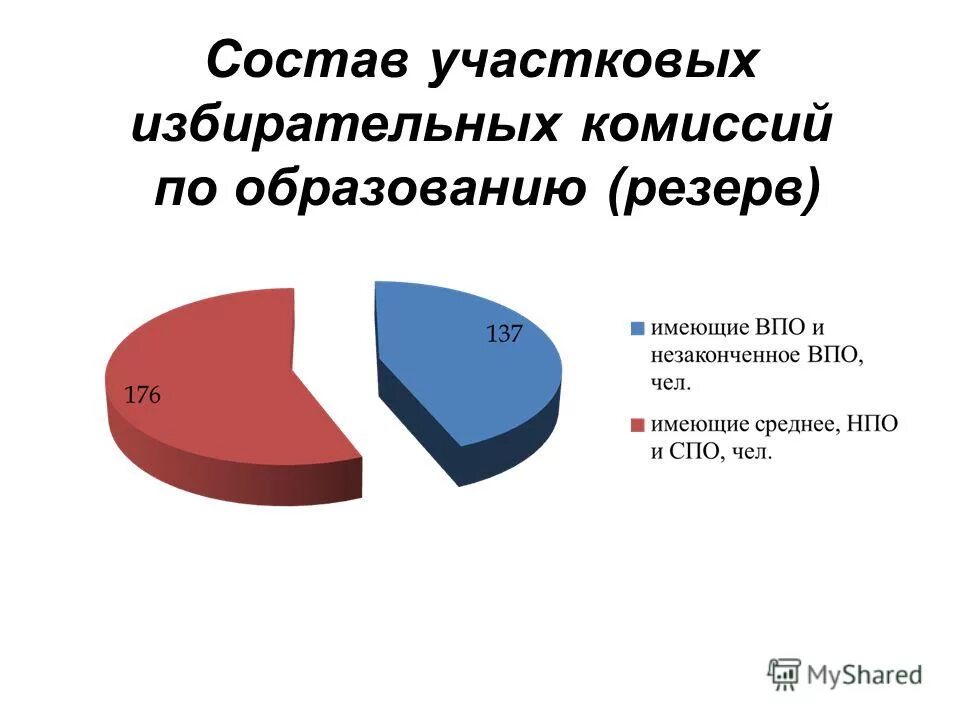 Состав участковых избирательных комиссий по образованию (резерв)

137

176

имеющие ВПО и незаконченное ВПО, чел.

имеющие среднее, НПО и СПО, чел.

MyShared